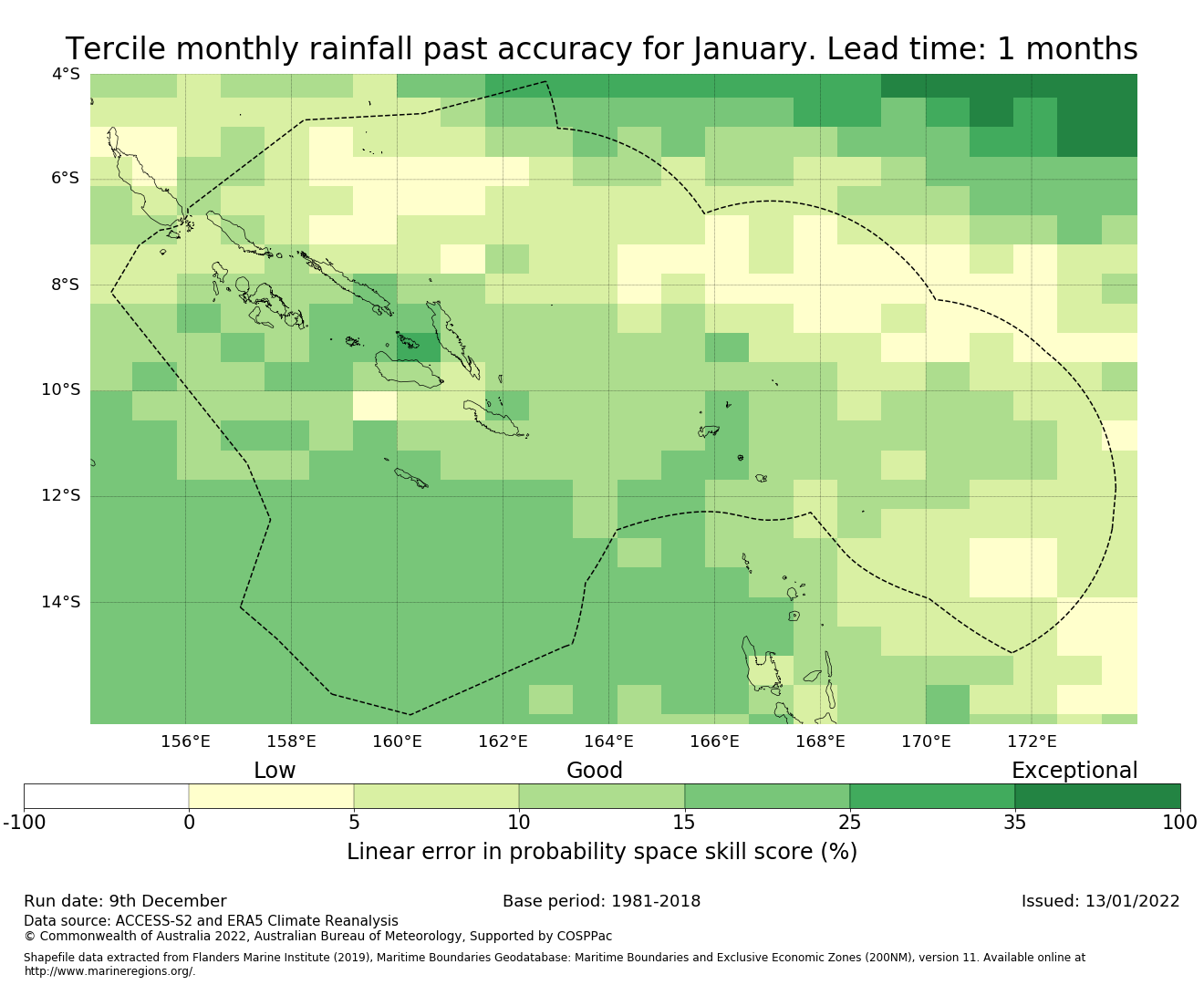 Tercile monthly rainfall past accuracy for January. Lead time: 1 months

4°S
6°S
8°S
10°S
12°S
14°S

156°E 158°E 160°E 162°E 164°E 166°E 168°E 170°E 172°E

Low Good Exceptional

-100 0 5 10 15 25 35 100

Linear error in probability space skill score (%)

Run date: 9th December
Base period: 1981-2018
Issued: 13/01/2022

Data source: ACCESS-S2 and ERA5 Climate Reanalysis
© Commonwealth of Australia 2022, Australian Bureau of Meteorology, Supported by COSPPac

Shapefile data extracted from Flanders Marine Institute (2019), Maritime Boundaries Geodatabase: Maritime Boundaries and Exclusive Economic Zones (200NM), version 11. Available online at http://www.marineregions.org/.